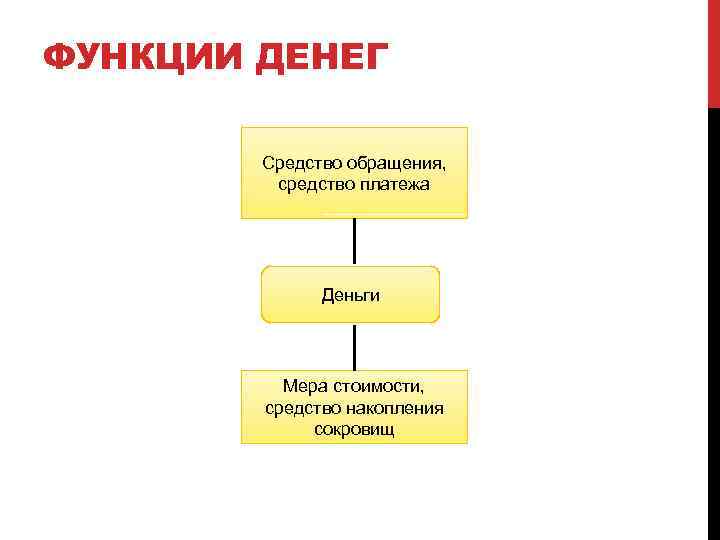 ФУНКЦИИ ДЕНЕГ

Средство обращения, средство платежа

Деньги

Мера стоимости, средство накопления сокровищ